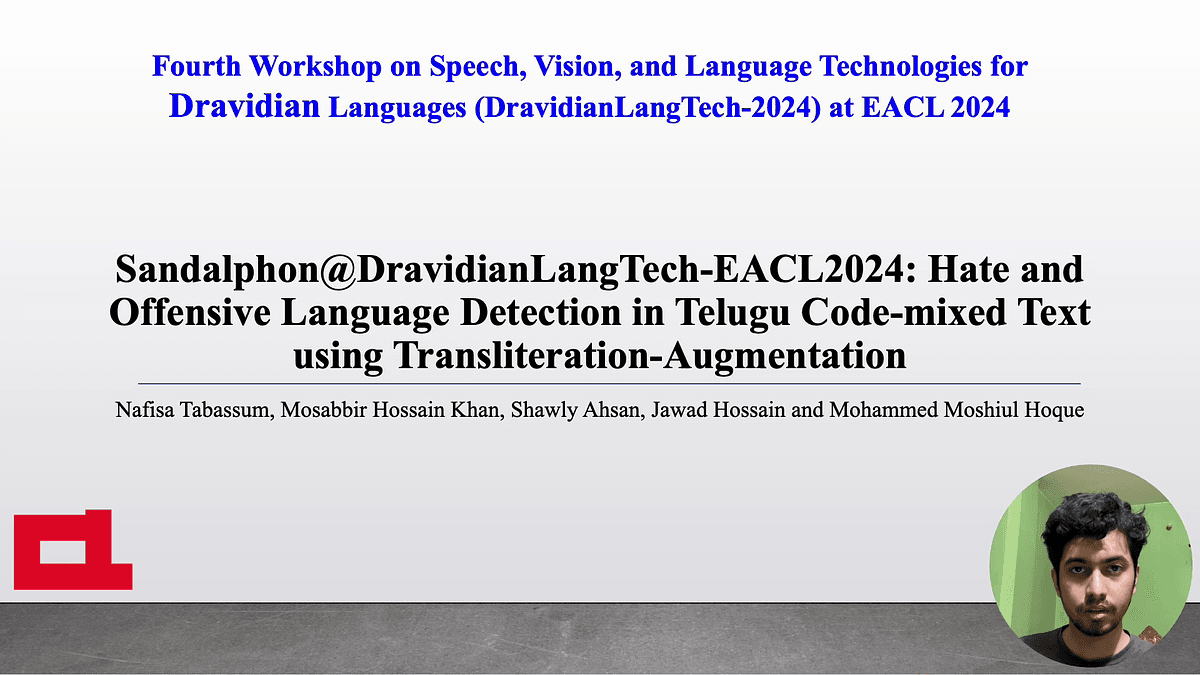 Fourth Workshop on Speech, Vision, and Language Technologies for Dravidian Languages (DravidianLangTech-2024) at EACL 2024

Sandalphon@DravidianLangTech-EACL2024: Hate and Offensive Language Detection in Telugu Code-mixed Text using Transliteration-Augmentation

Nafisa Tabassum, Mosabbir Hossain Khan, Shawly Ahsan, Jawad Hossain and Mohammed Moshiul Hoque